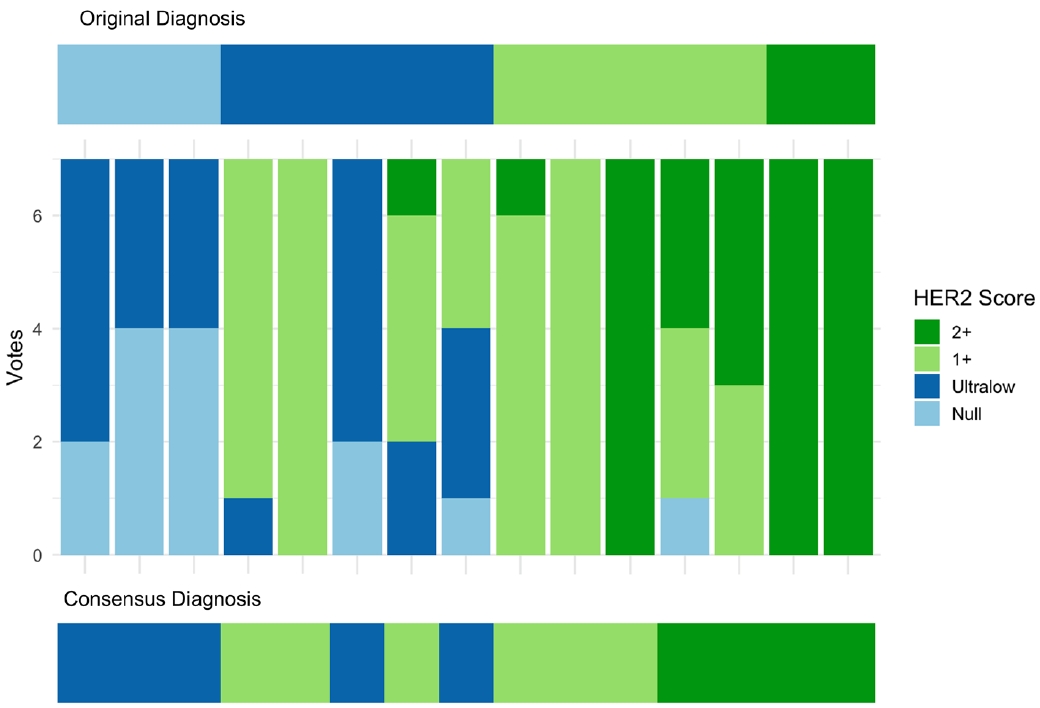 Original Diagnosis

Votes

6

4

2

0

HER2 Score

2+

1+

Ultralow

Null

Consensus Diagnosis